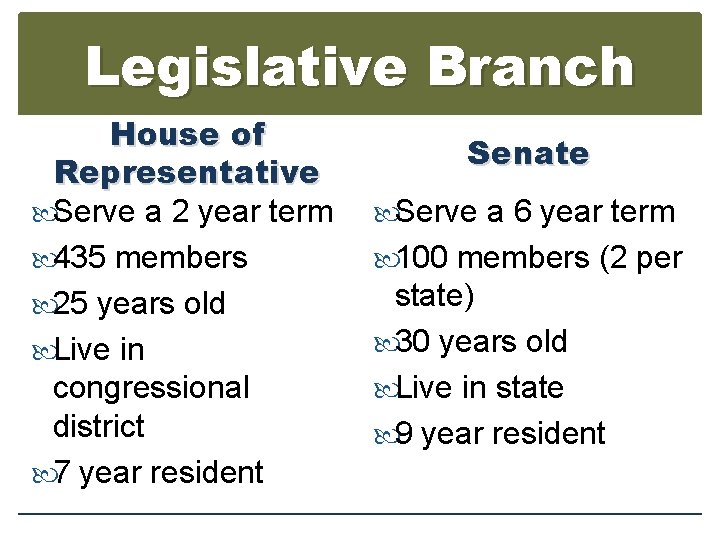 Legislative Branch

House of Representative

Serve a 2 year term

435 members

25 years old

Live in congressional district

7 year resident

Senate

Serve a 6 year term

100 members (2 per state)

30 years old

Live in state

9 year resident